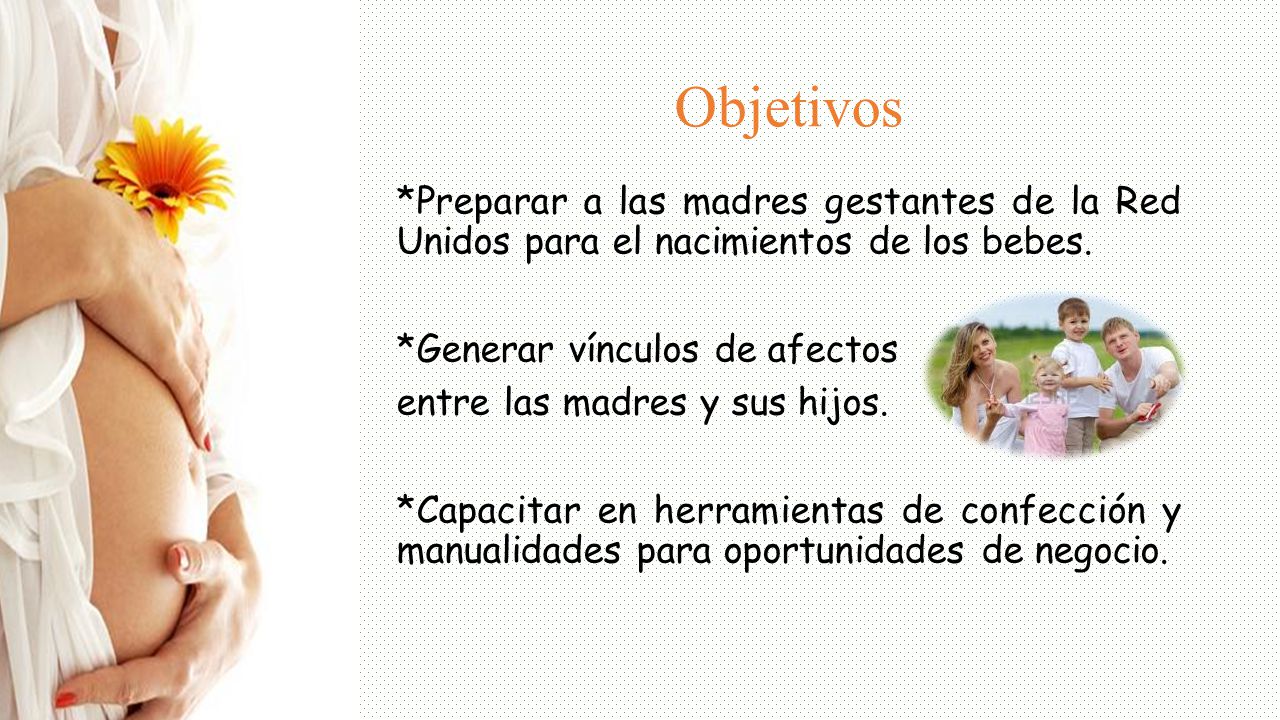 Objetivos

*Preparar a las madres gestantes de la Red Unidos para el nacimientos de los bebes.

*Generar vínculos de afectos entre las madres y sus hijos.

*Capacitar en herramientas de confección y manualidades para oportunidades de negocio.